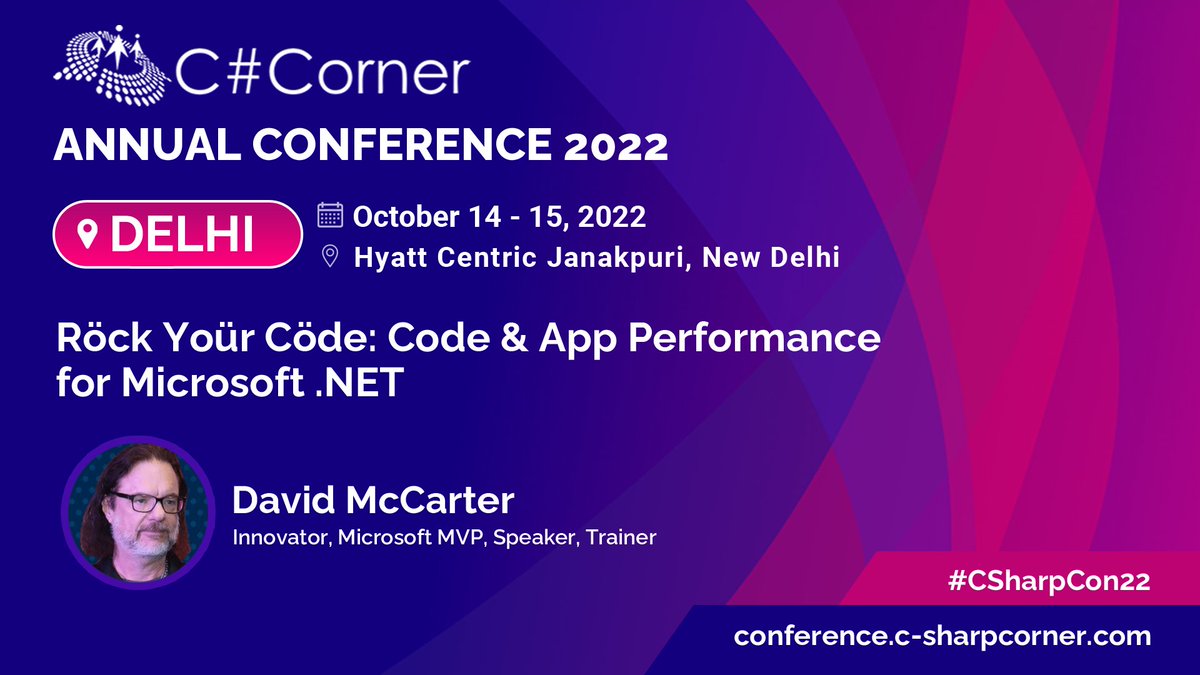 C#Corner
ANNUAL CONFERENCE 2022

DELHI

October 14 - 15, 2022
Hyatt Centric Janakpuri, New Delhi

Röck Yoür Cöde: Code & App Performance for Microsoft .NET

David McCarter
Innovator, Microsoft MVP, Speaker, Trainer

#CSharpCon22

conference.c-sharpcorner.com